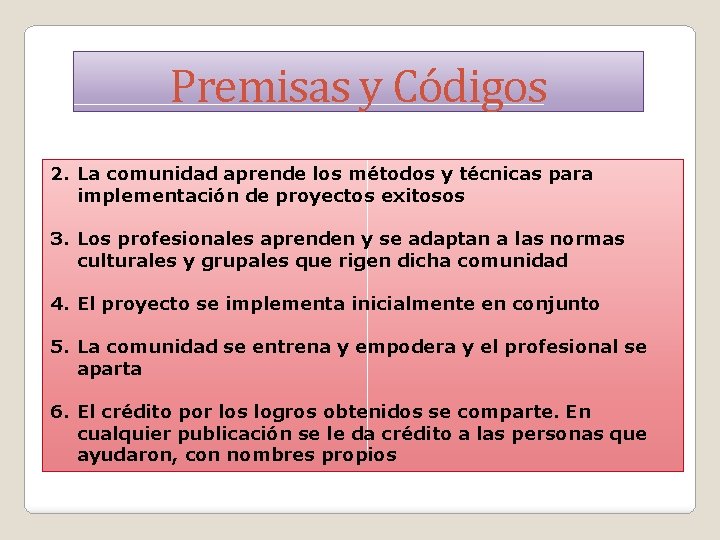 Premisas y Códigos

2. La comunidad aprende los métodos y técnicas para implementación de proyectos exitosos

3. Los profesionales aprenden y se adaptan a las normas culturales y grupales que rigen dicha comunidad

4. El proyecto se implementa inicialmente en conjunto

5. La comunidad se entrena y empodera y el profesional se aparta

6. El crédito por los logros obtenidos se comparte. En cualquier publicación se le da crédito a las personas que ayudaron, con nombres propios